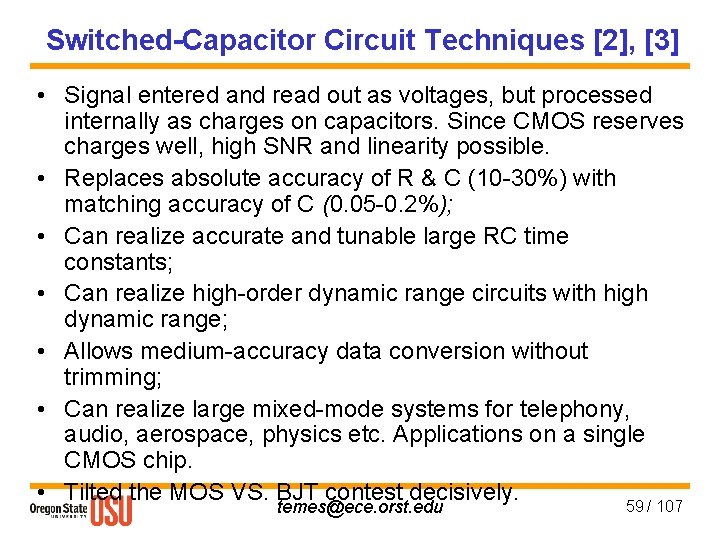 Switched-Capacitor Circuit Techniques [2], [3]

• Signal entered and read out as voltages, but processed internally as charges on capacitors. Since CMOS reserves charges well, high SNR and linearity possible.

• Replaces absolute accuracy of R & C (10-30%) with matching accuracy of C (0.05-0.2%);

• Can realize accurate and tunable large RC time constants;

• Can realize high-order dynamic range circuits with high dynamic range;

• Allows medium-accuracy data conversion without trimming;

• Can realize large mixed-mode systems for telephony, audio, aerospace, physics etc. Applications on a single CMOS chip.

• Tilted the MOS VS. BJT contest decisively.

Oregon State UNIVERSITY OSU

temes@ece.orst.edu

59 / 107